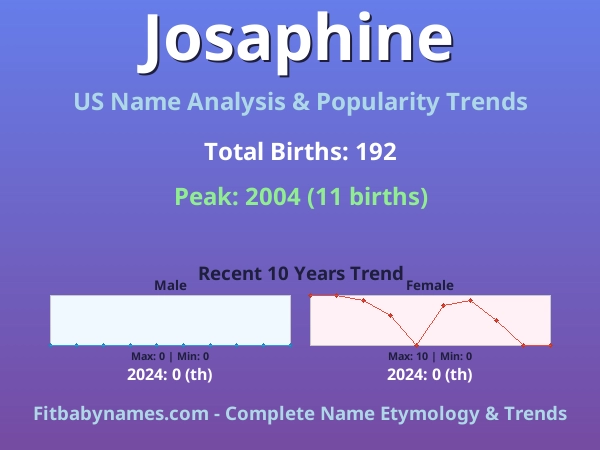 Josaphine

US Name Analysis & Popularity Trends

Total Births: 192

Peak: 2004 (11 births)

Recent 10 Years Trend

Male

Max: 0 | Min: 0

2024: 0 (th)

Female

Max: 10 | Min: 0

2024: 0 (th)

Fitbabynames.com - Complete Name Etymology & Trends